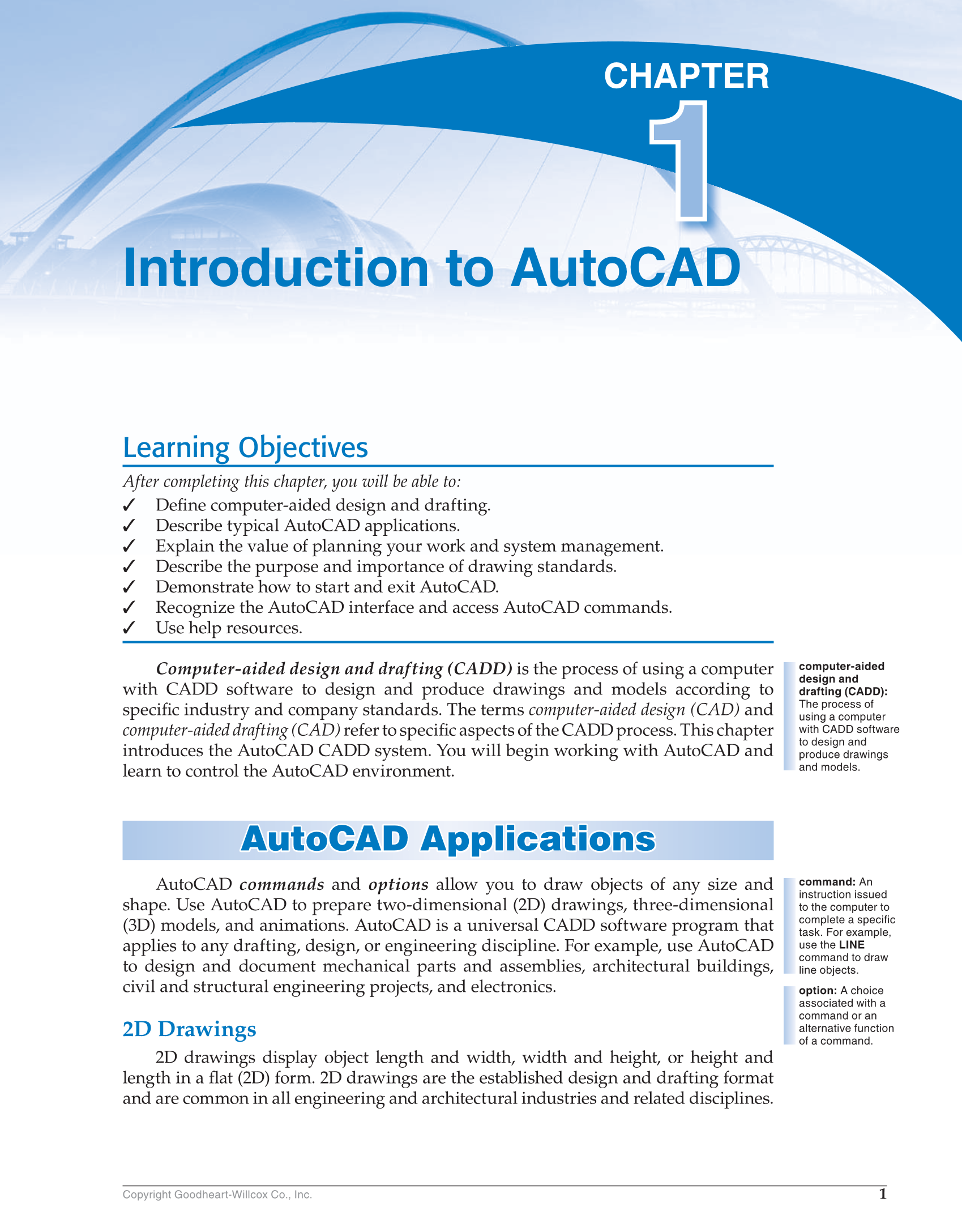 CHAPTER
1
Introduction to AutoCAD

Learning Objectives

After completing this chapter, you will be able to:
✓ Define computer-aided design and drafting.
✓ Describe typical AutoCAD applications.
✓ Explain the value of planning your work and system management.
✓ Describe the purpose and importance of drawing standards.
✓ Demonstrate how to start and exit AutoCAD.
✓ Recognize the AutoCAD interface and access AutoCAD commands.
✓ Use help resources.

Computer-aided design and drafting (CADD) is the process of using a computer with CADD software to design and produce drawings and models according to specific industry and company standards. The terms computer-aided design (CAD) and computer-aided drafting (CAD) refer to specific aspects of the CADD process. This chapter introduces the AutoCAD CADD system. You will begin working with AutoCAD and learn to control the AutoCAD environment.

computer-aided design and drafting (CADD): The process of using a computer with CADD software to design and produce drawings and models.

AutoCAD Applications

AutoCAD commands and options allow you to draw objects of any size and shape. Use AutoCAD to prepare two-dimensional (2D) drawings, three-dimensional (3D) models, and animations. AutoCAD is a universal CADD software program that applies to any drafting, design, or engineering discipline. For example, use AutoCAD to design and document mechanical parts and assemblies, architectural buildings, civil and structural engineering projects, and electronics.

command: An instruction issued to the computer to complete a specific task. For example, use the LINE command to draw line objects.

option: A choice associated with a command or an alternative function of a command.

2D Drawings

2D drawings display object length and width, width and height, or height and length in a flat (2D) form. 2D drawings are the established design and drafting format and are common in all engineering and architectural industries and related disciplines.

Copyright Goodheart-Willcox Co., Inc.
1